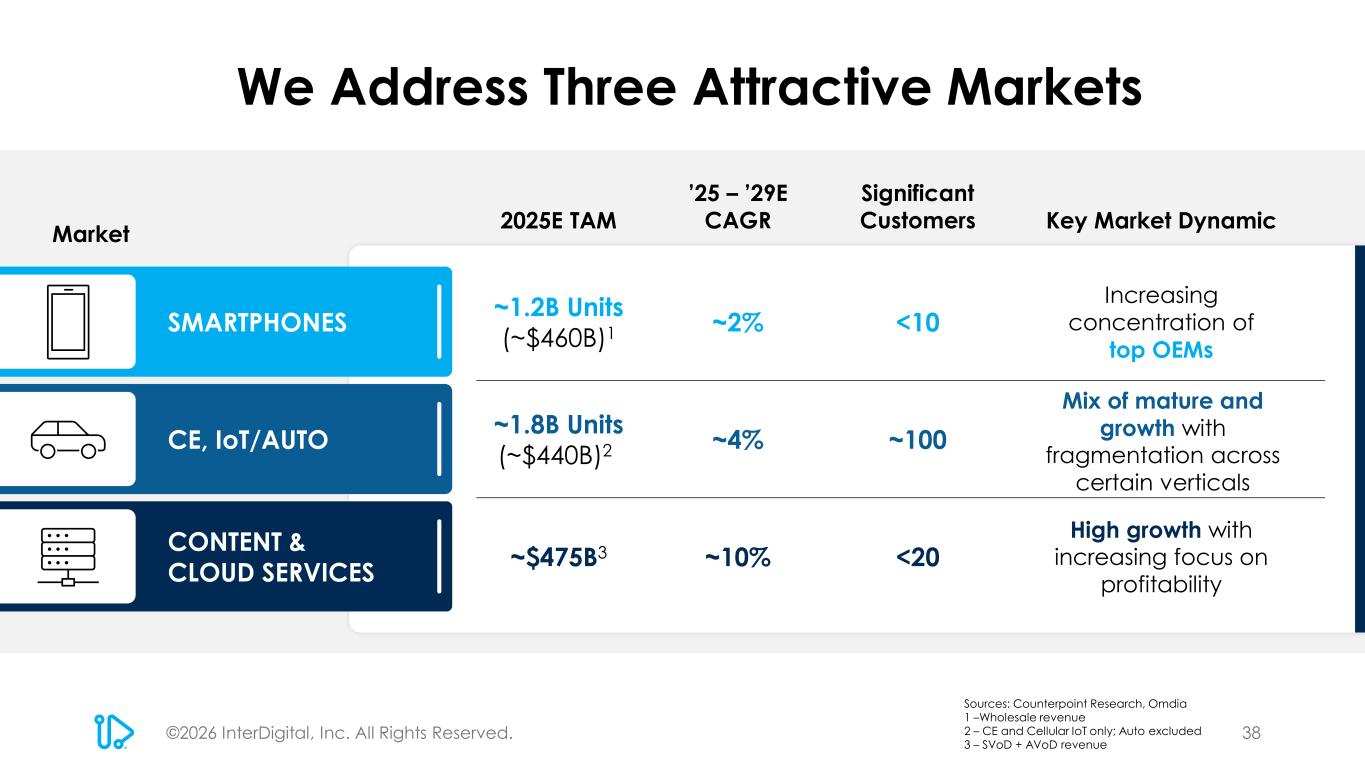 We Address Three Attractive Markets

| Market | 2025E TAM | '25 – '29E CAGR | Significant Customers | Key Market Dynamic |
|---|---|---|---|---|
| SMARTPHONES | ~1.2B Units (~\$460B)$^1$ | ~2% | <10 | Increasing concentration of top OEMs |
| CE, IoT/AUTO | ~1.8B Units (~\$440B)$^2$ | ~4% | ~100 | Mix of mature and growth with fragmentation across certain verticals |
| CONTENT & CLOUD SERVICES | ~\$475B$^3$ | ~10% | <20 | High growth with increasing focus on profitability |

©2026 InterDigital, Inc. All Rights Reserved.

Sources: Counterpoint Research, Omdia
1 –Wholesale revenue
2 – CE and Cellular IoT only; Auto excluded
3 – SVoD + AVoD revenue

38